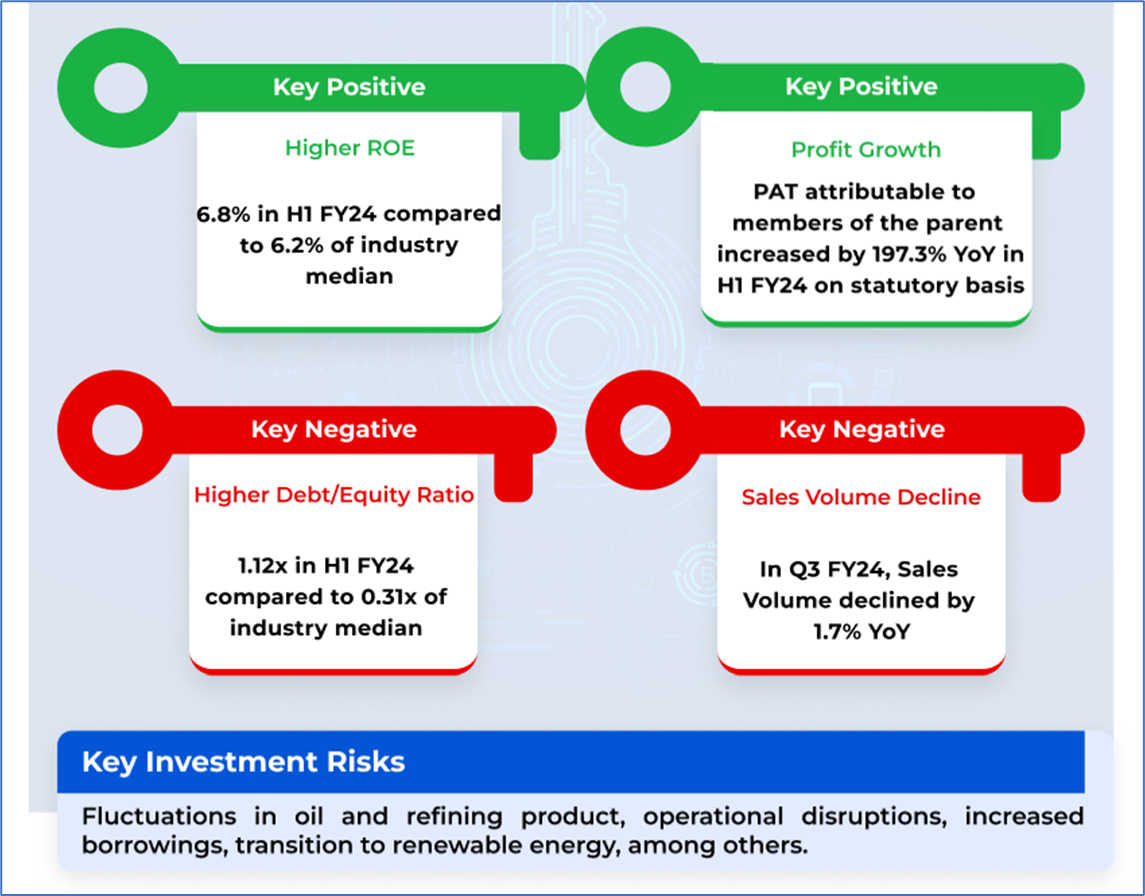 Key Positive

Higher ROE

6.8% in H1 FY24 compared to 6.2% of industry median

Key Positive

Profit Growth

PAT attributable to members of the parent increased by 197.3% YoY in H1 FY24 on statutory basis

Key Negative

Higher Debt/Equity Ratio

1.12x in H1 FY24 compared to 0.31x of industry median

Key Negative

Sales Volume Decline

In Q3 FY24, Sales Volume declined by 1.7% YoY

Key Investment Risks

Fluctuations in oil and refining product, operational disruptions, increased borrowings, transition to renewable energy, among others.